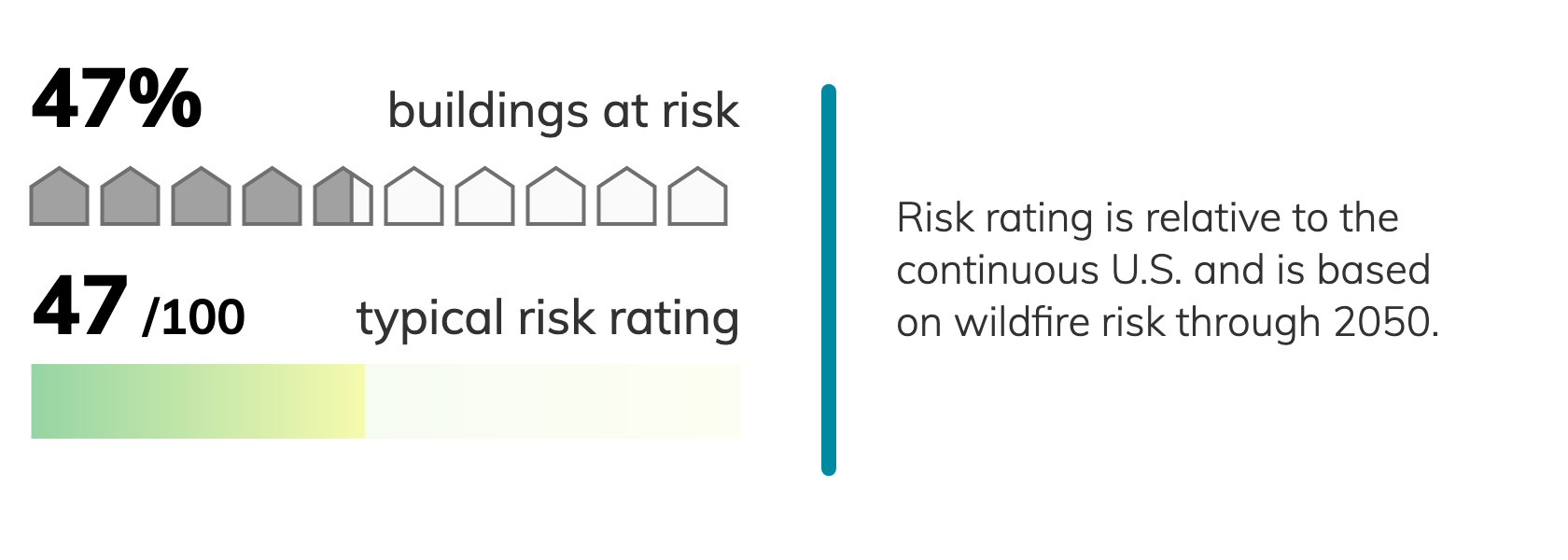 47% buildings at risk

47 /100 typical risk rating

Risk rating is relative to the continuous U.S. and is based on wildfire risk through 2050.